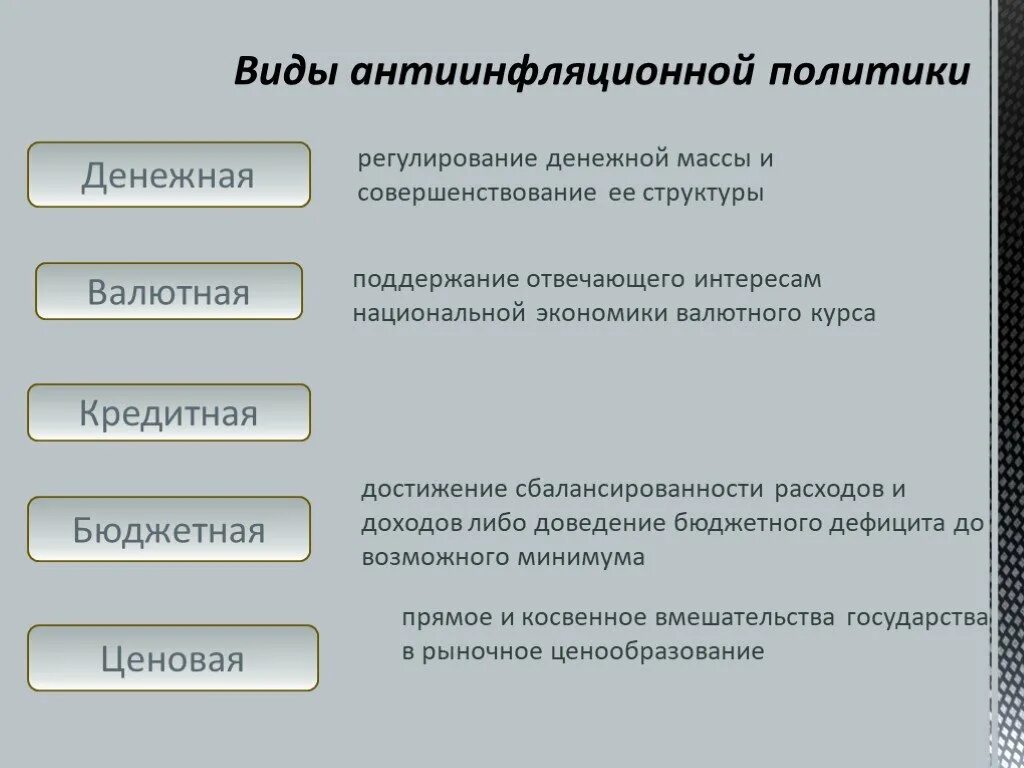 Виды антиинфляционной политики

Денежная

регулирование денежной массы и совершенствование ее структуры

Валютная

поддержание отвечающего интересам национальной экономики валютного курса

Кредитная

Бюджетная

достижение сбалансированности расходов и доходов либо доведение бюджетного дефицита до возможного минимума

Ценовая

прямое и косвенное вмешательства государства в рыночное ценообразование